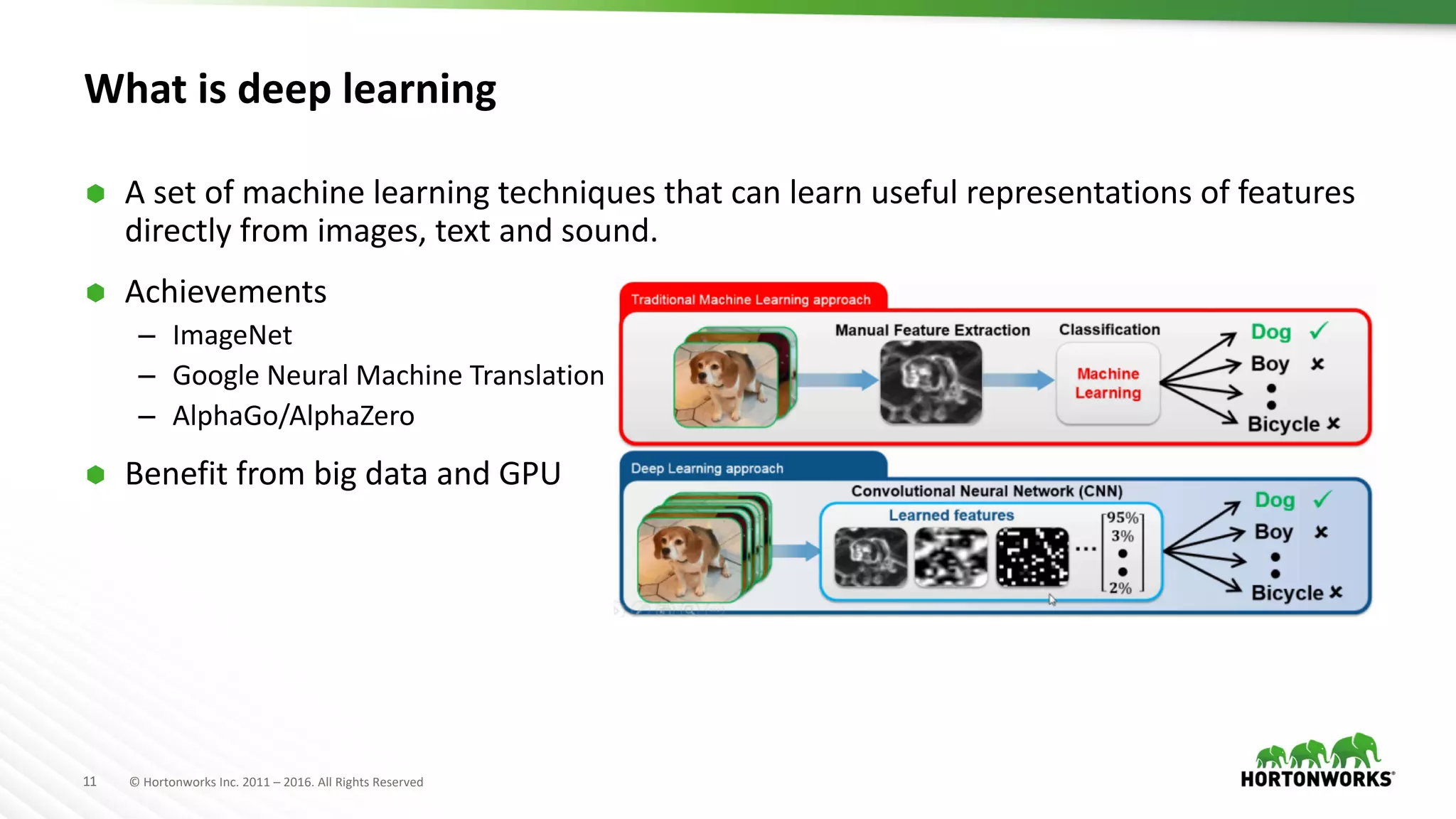 What is deep learning

A set of machine learning techniques that can learn useful representations of features directly from images, text and sound.

Achievements
– ImageNet
– Google Neural Machine Translation
– AlphaGo/AlphaZero

Benefit from big data and GPU

Traditional Machine Learning approach

Manual Feature Extraction

Classification

Machine Learning

Dog ✓
Boy ×
Bicycle ×

Deep Learning approach

Convolutional Neural Network (CNN)

Learned features

...

95%
3%
2%

Dog ✓
Boy ×
Bicycle ×

11 © Hortonworks Inc. 2011 – 2016. All Rights Reserved

HORTONWORKS